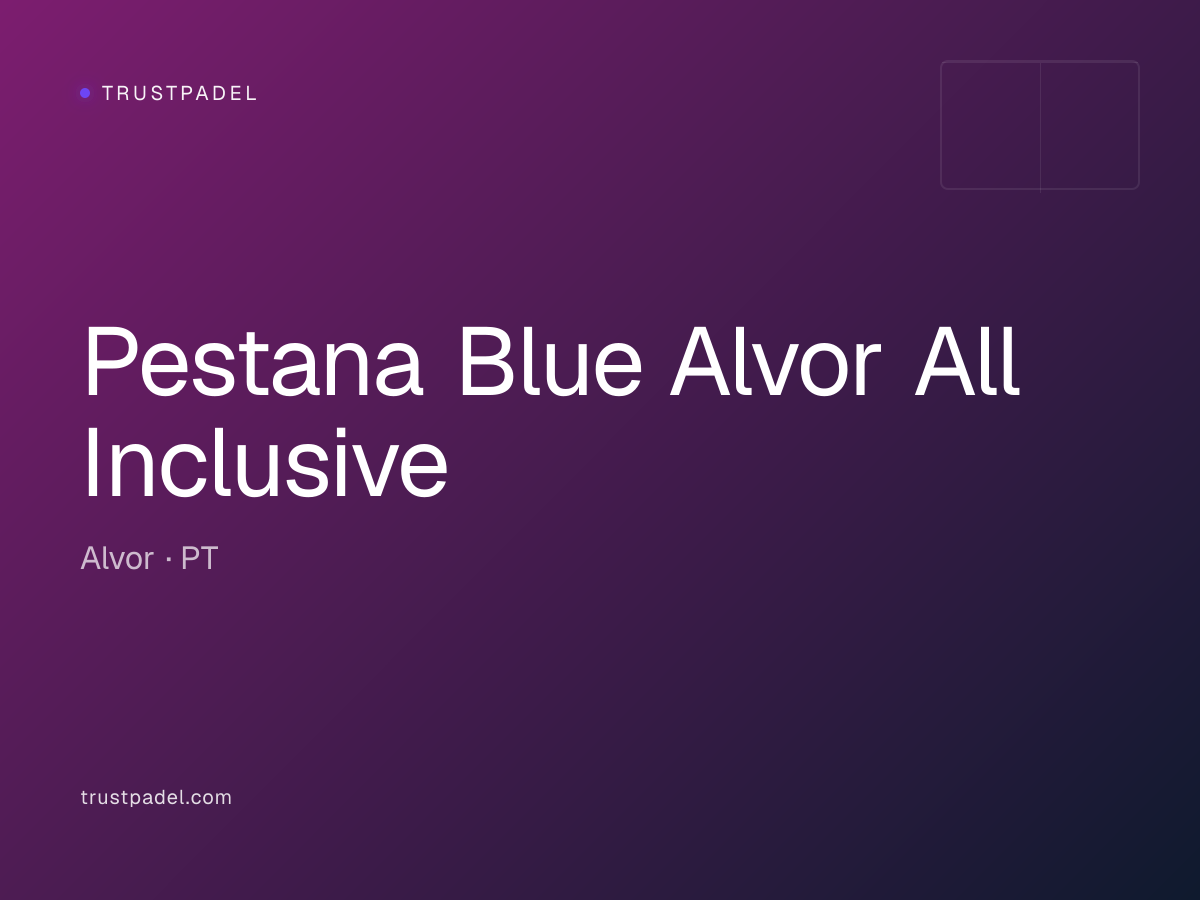 TRUSTPADEL

Pestana Blue Alvor All Inclusive

Alvor · PT

trustpadel.com